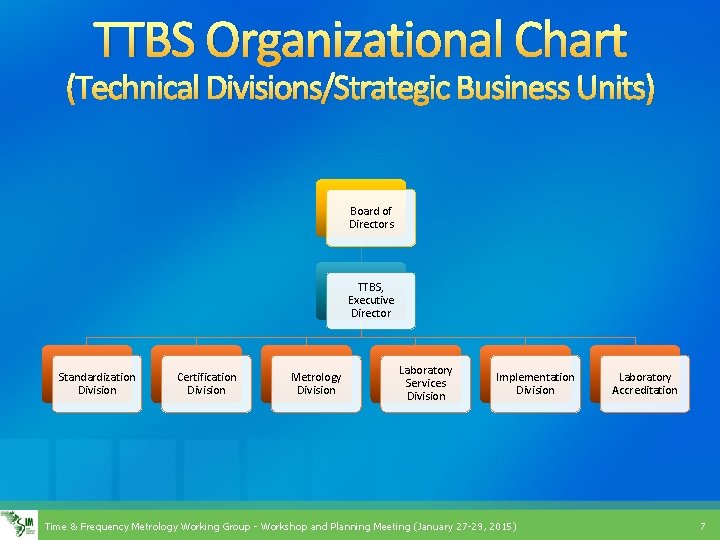 TTBS Organizational Chart
(Technical Divisions/Strategic Business Units)

Board of Directors

TTBS, Executive Director

Standardization Division

Certification Division

Metrology Division

Laboratory Services Division

Implementation Division

Laboratory Accreditation

SIM

Time & Frequency Metrology Working Group - Workshop and Planning Meeting (January 27-29, 2015)

7